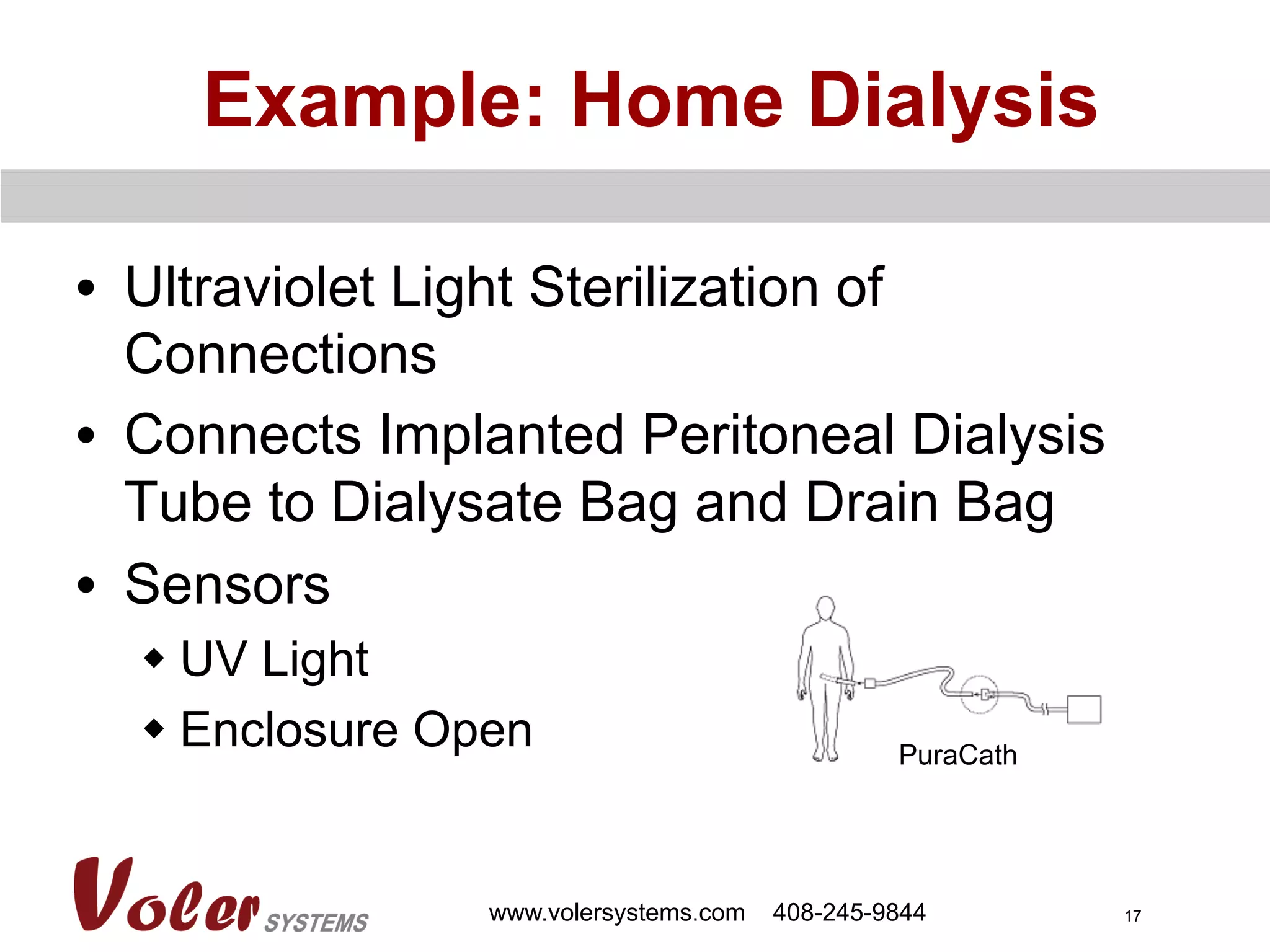 Example: Home Dialysis

• Ultraviolet Light Sterilization of Connections
• Connects Implanted Peritoneal Dialysis Tube to Dialysate Bag and Drain Bag
• Sensors
◆ UV Light
◆ Enclosure Open

PuraCath

Voler SYSTEMS

www.volersystems.com 408-245-9844

17